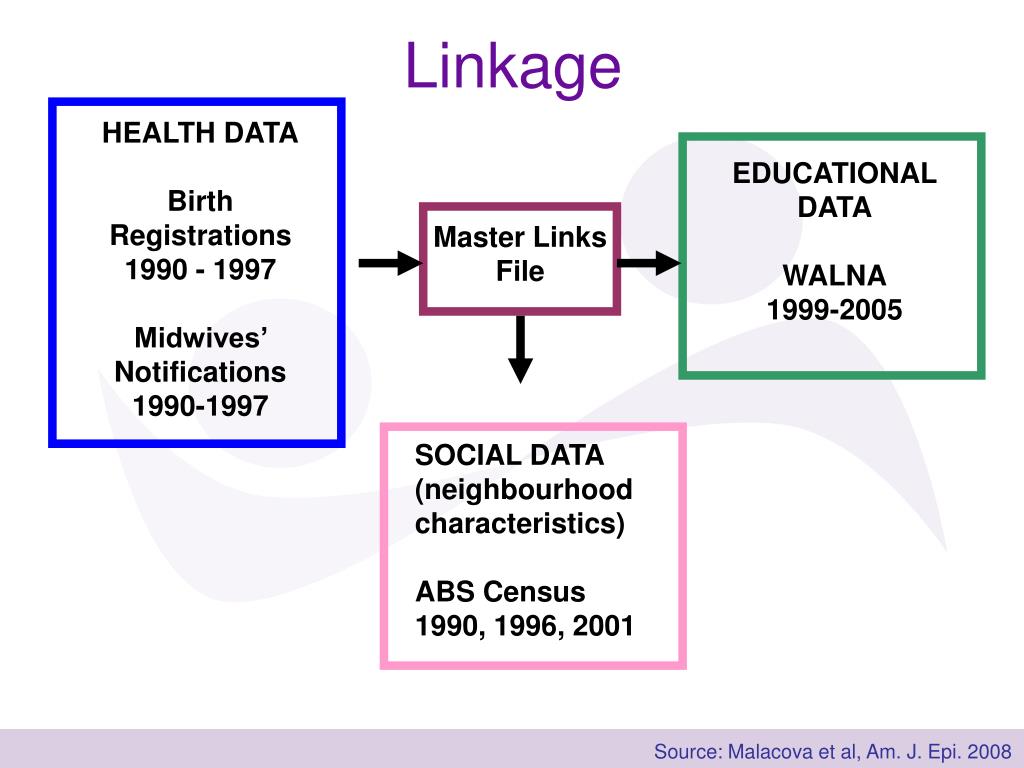 Linkage

HEALTH DATA

Birth Registrations 1990 - 1997

Midwives' Notifications 1990-1997

Master Links File

EDUCATIONAL DATA

WALNA 1999-2005

SOCIAL DATA (neighbourhood characteristics)

ABS Census 1990, 1996, 2001

Source: Malacova et al, Am. J. Epi. 2008